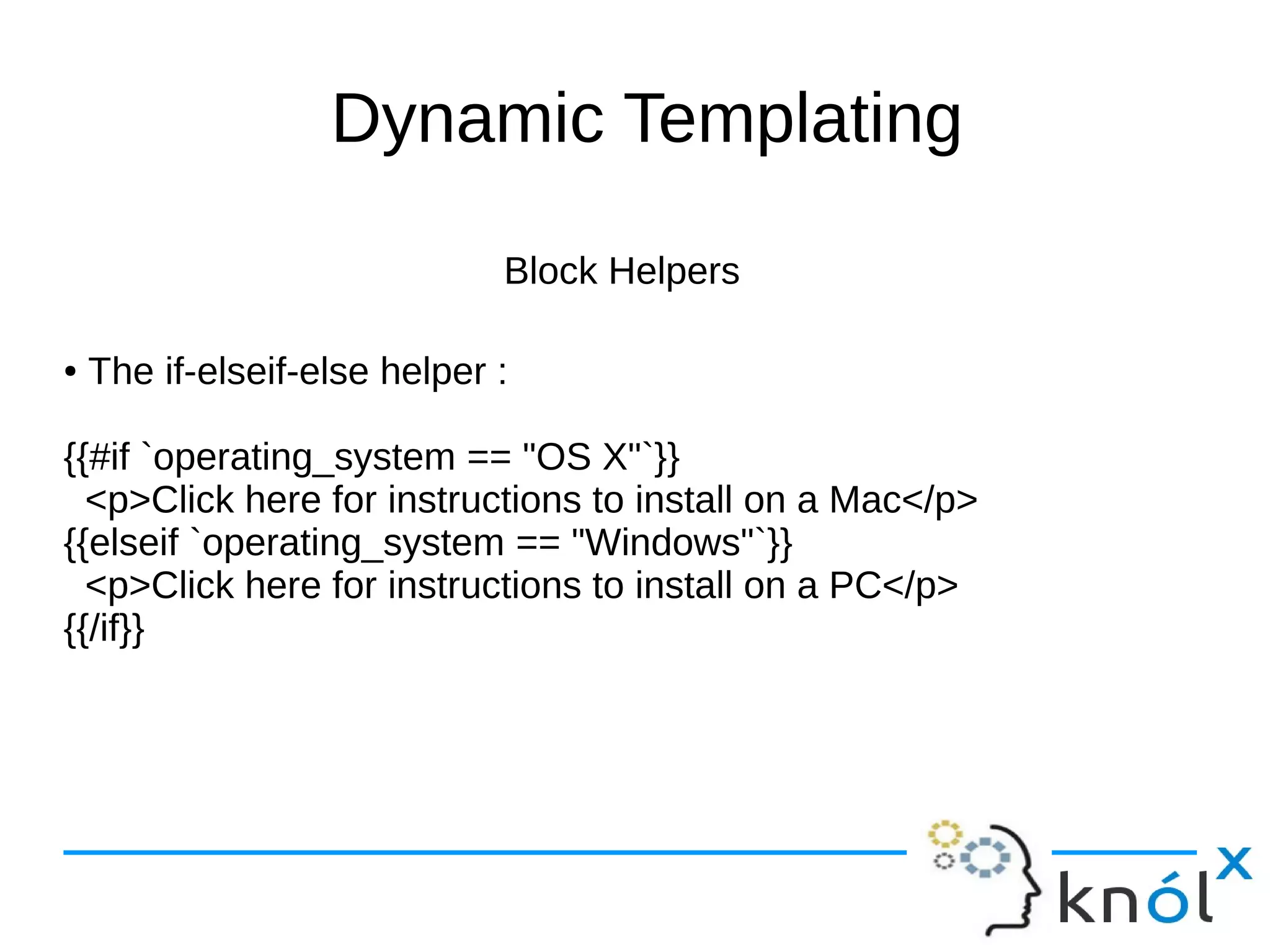 Dynamic Templating

Block Helpers

• The if-elseif-else helper :

{{#if `operating_system == "OS X"`}}
  <p>Click here for instructions to install on a Mac</p>
{{elseif `operating_system == "Windows"`}}
  <p>Click here for instructions to install on a PC</p>
{{/if}}

knólx